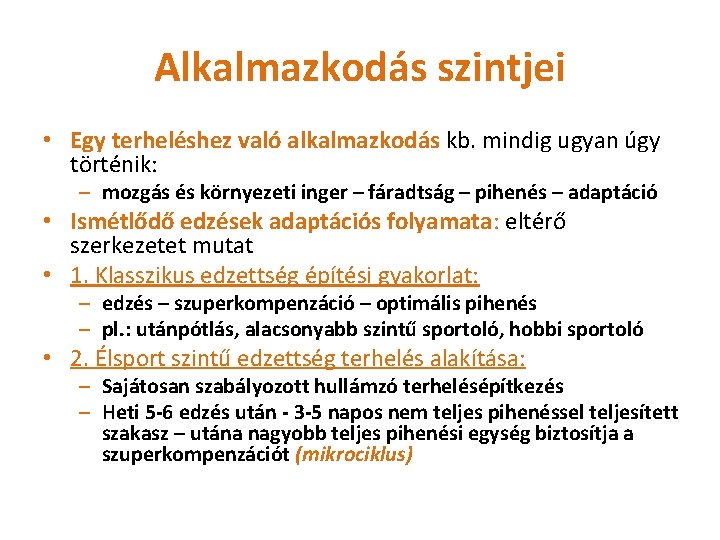 Alkalmazkodás szintjei

• Egy terheléshez való alkalmazkodás kb. mindig ugyan úgy történik:
– mozgás és környezeti inger – fáradtság – pihenés – adaptáció

• Ismétlődő edzések adaptációs folyamata: eltérő szerkezetet mutat

• 1. Klasszikus edzettség építési gyakorlat:
– edzés – szuperkompenzáció – optimális pihenés
– pl.: utánpótlás, alacsonyabb szintű sportoló, hobbi sportoló

• 2. Élsport szintű edzettség terhelés alakítása:
– Sajátosan szabályozott hullámzó terhelésépítkezés
– Heti 5-6 edzés után - 3-5 napos nem teljes pihenéssel teljesített szakasz – utána nagyobb teljes pihenési egység biztosítja a szuperkompenzációt (mikrociklus)